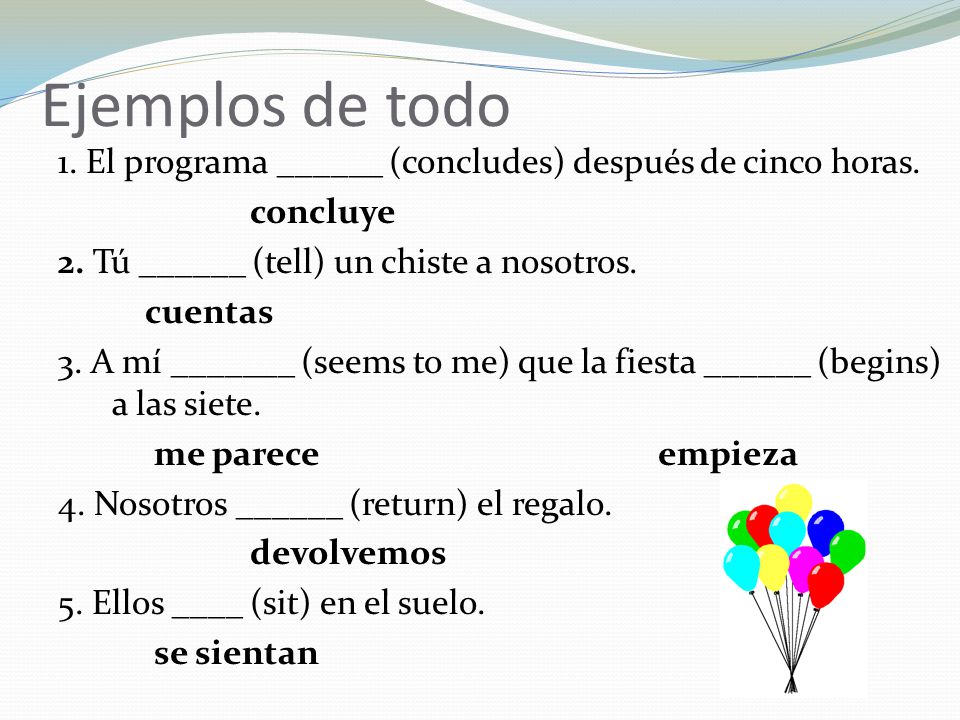 Ejemplos de todo

1. El programa ______ (concludes) después de cinco horas.

concluye

2. Tú ______ (tell) un chiste a nosotros.

cuentas

3. A mí _______ (seems to me) que la fiesta ______ (begins) a las siete.

me parece empieza

4. Nosotros ______ (return) el regalo.

devolvemos

5. Ellos ____ (sit) en el suelo.

se sientan